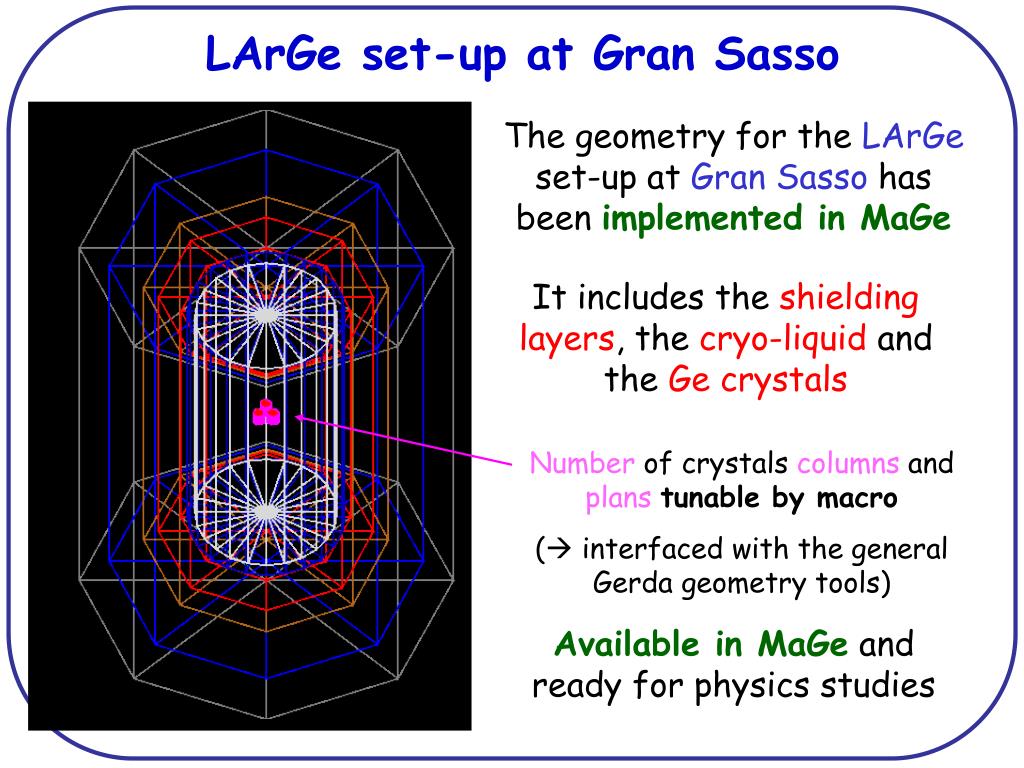 LArGe set-up at Gran Sasso

The geometry for the LArGe set-up at Gran Sasso has been implemented in MaGe

It includes the shielding layers, the cryo-liquid and the Ge crystals

Number of crystals columns and plans tunable by macro

(→ interfaced with the general Gerda geometry tools)

Available in MaGe and ready for physics studies